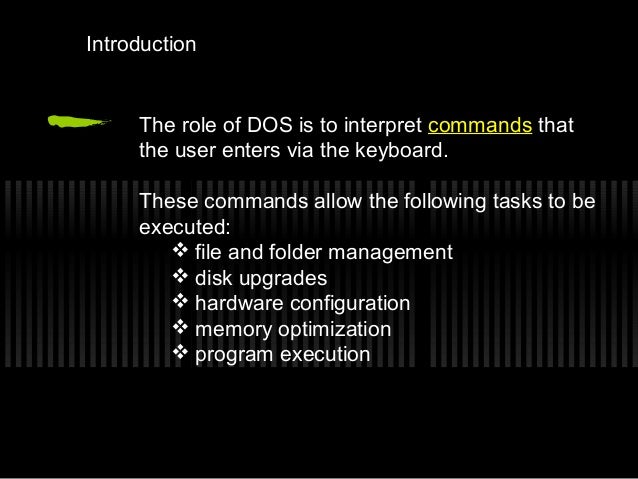 Introduction

The role of DOS is to interpret commands that the user enters via the keyboard.

These commands allow the following tasks to be executed:
❖ file and folder management
❖ disk upgrades
❖ hardware configuration
❖ memory optimization
❖ program execution